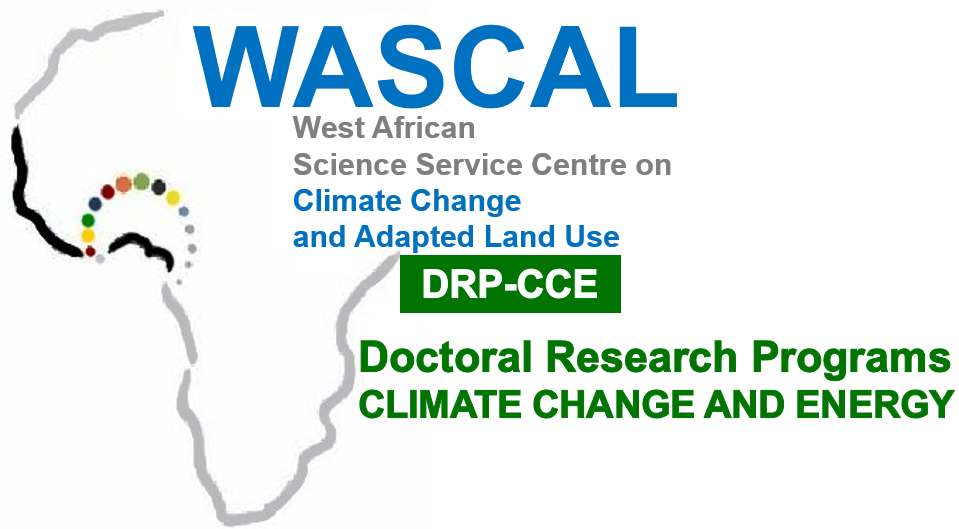 WASCAL

West African
Science Service Centre on
Climate Change
and Adapted Land Use

DRP-CCE

Doctoral Research Programs
CLIMATE CHANGE AND ENERGY